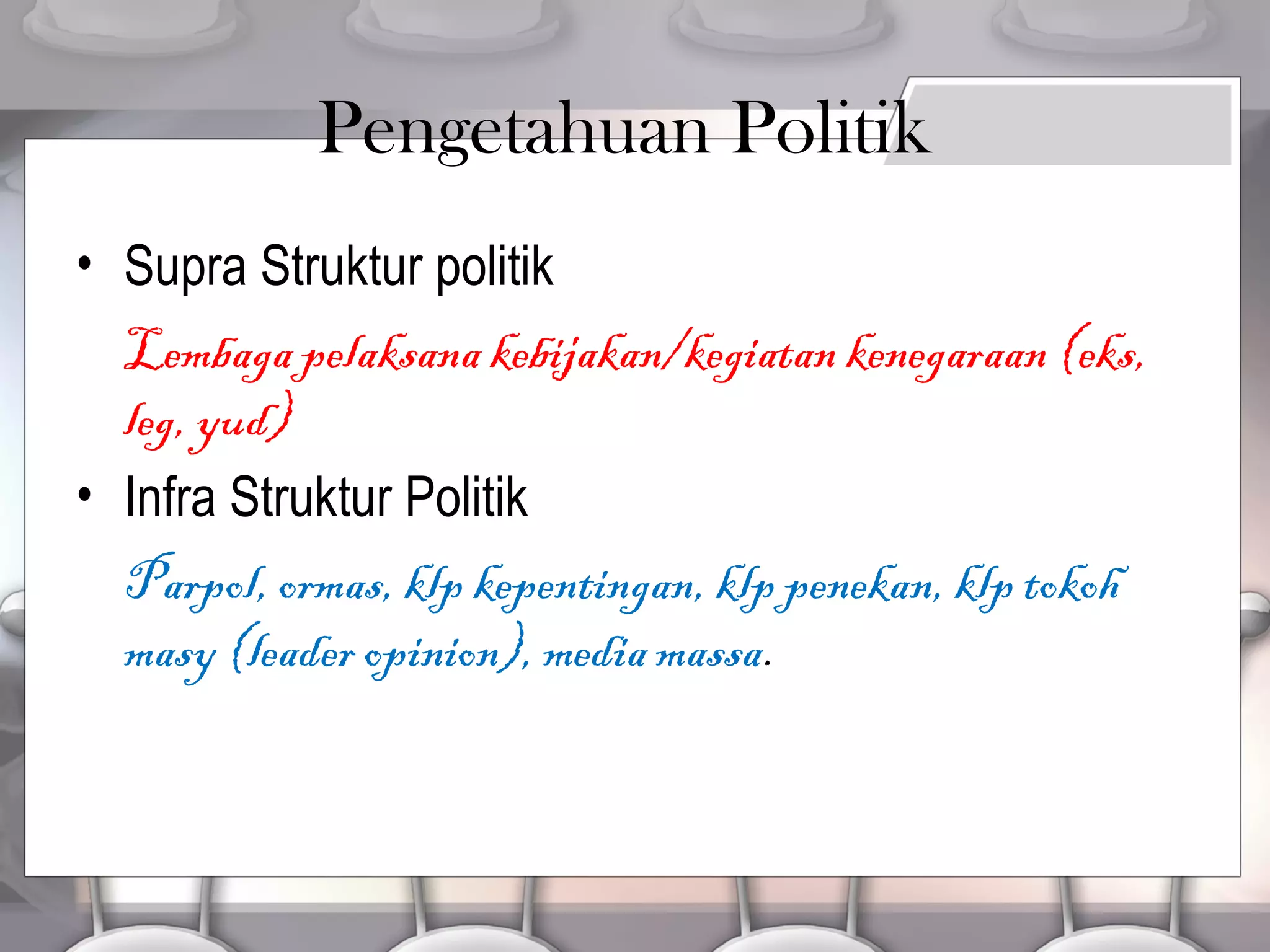 Pengetahuan Politik

• Supra Struktur politik

Lembaga pelaksana kebijakan/kegiatan kenegaraan (eks, leg, yud)

• Infra Struktur Politik

Parpol, ormas, klp kepentingan, klp penekan, klp tokoh masy (leader opinion), media massa.